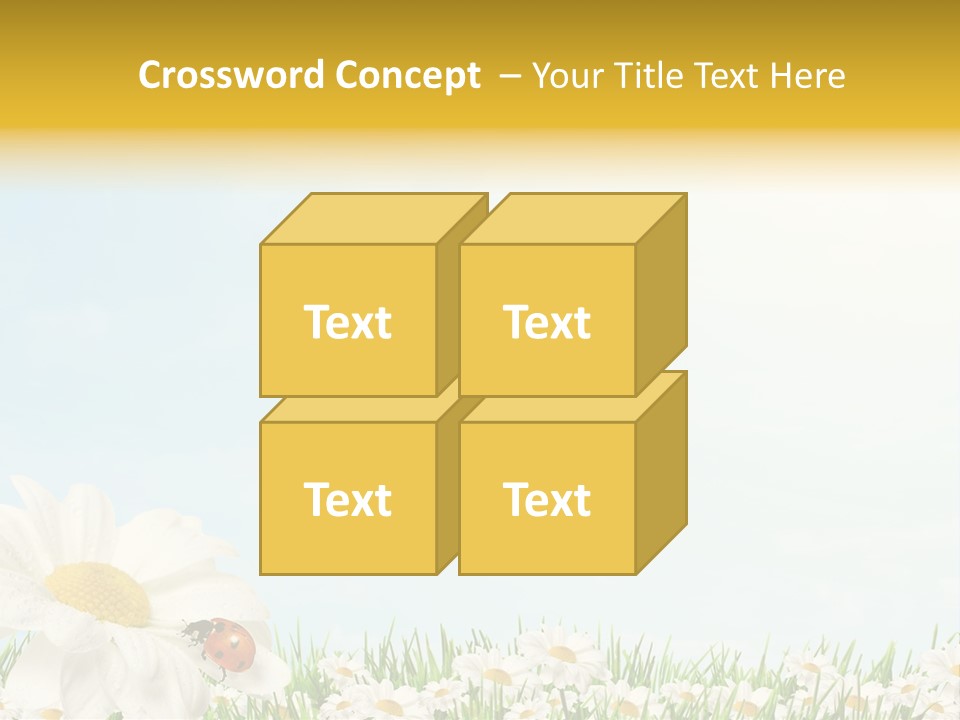 Crossword Concept – Your Title Text Here

Text

Text

Text

Text